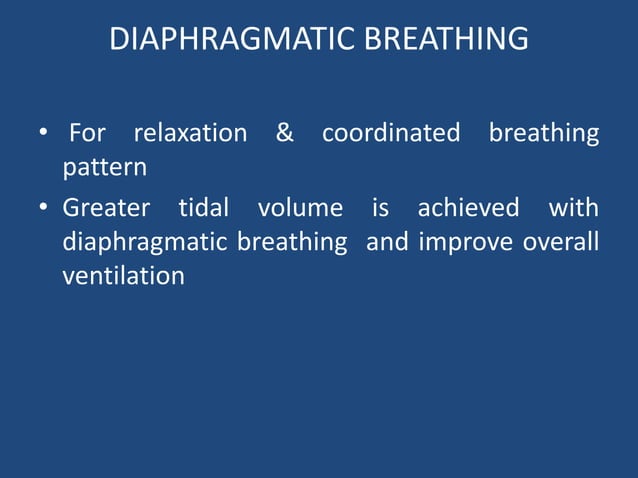 DIAPHRAGMATIC BREATHING

• For relaxation & coordinated breathing pattern
• Greater tidal volume is achieved with diaphragmatic breathing and improve overall ventilation